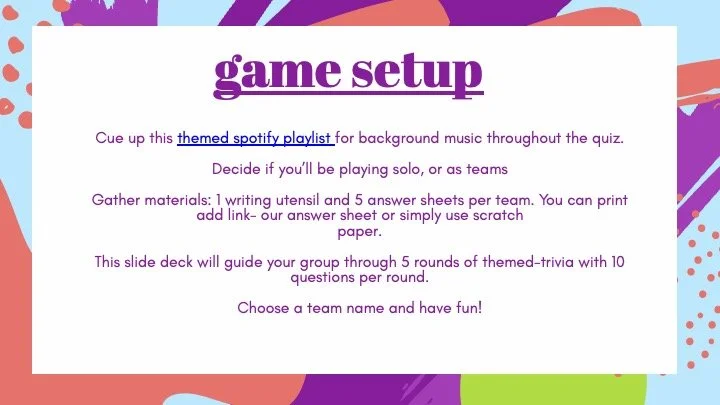 game setup

Cue up this themed spotify playlist for background music throughout the quiz.

Decide if you'll be playing solo, or as teams

Gather materials: 1 writing utensil and 5 answer sheets per team. You can print add link- our answer sheet or simply use scratch paper.

This slide deck will guide your group through 5 rounds of themed-trivia with 10 questions per round.

Choose a team name and have fun!